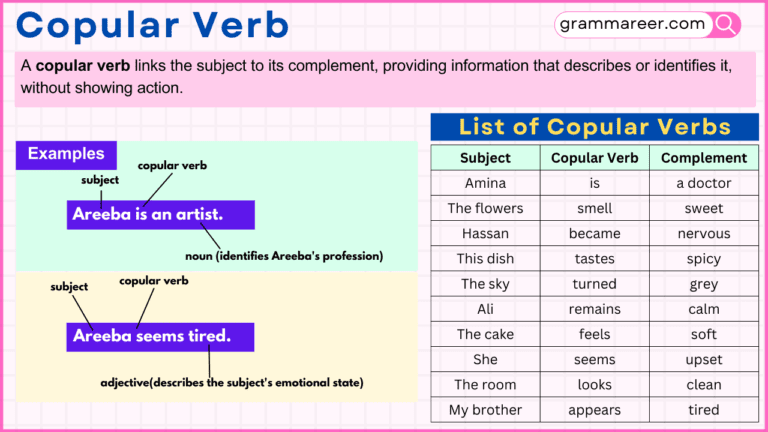 Copular Verb

grammareer.com

A **copular verb** links the subject to its complement, providing information that describes or identifies it, without showing action.

Examples

subject

copular verb

Areeba is an artist.

noun (identifies Areeba's profession)

subject

copular verb

Areeba seems tired.

adjective(describes the subject's emotional state)

List of Copular Verbs

| Subject | Copular Verb | Complement |
|---|---|---|
| Amina | is | a doctor |
| The flowers | smell | sweet |
| Hassan | became | nervous |
| This dish | tastes | spicy |
| The sky | turned | grey |
| Ali | remains | calm |
| The cake | feels | soft |
| She | seems | upset |
| The room | looks | clean |
| My brother | appears | tired |